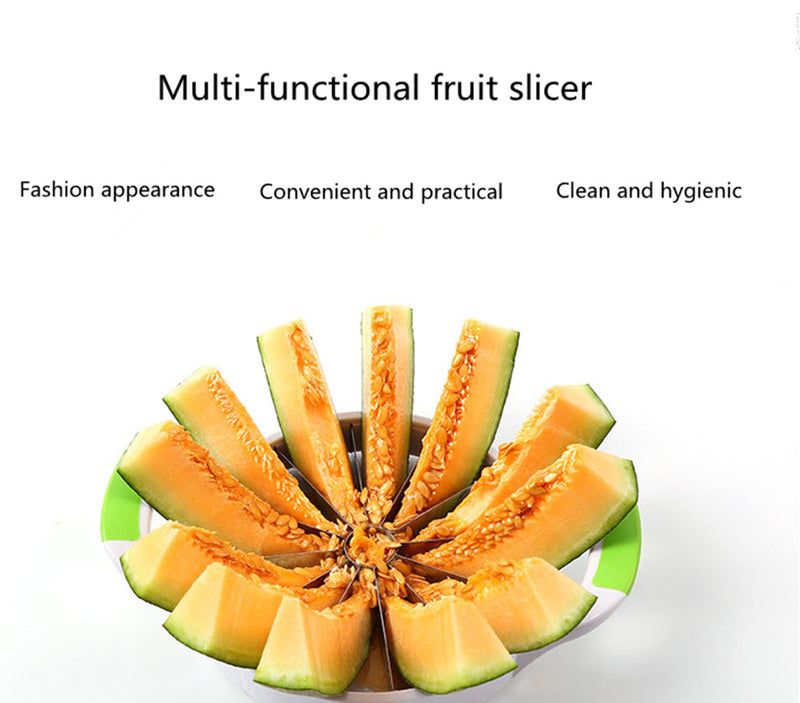 Multi-functional fruit slicer

Fashion appearance

Convenient and practical

Clean and hygienic